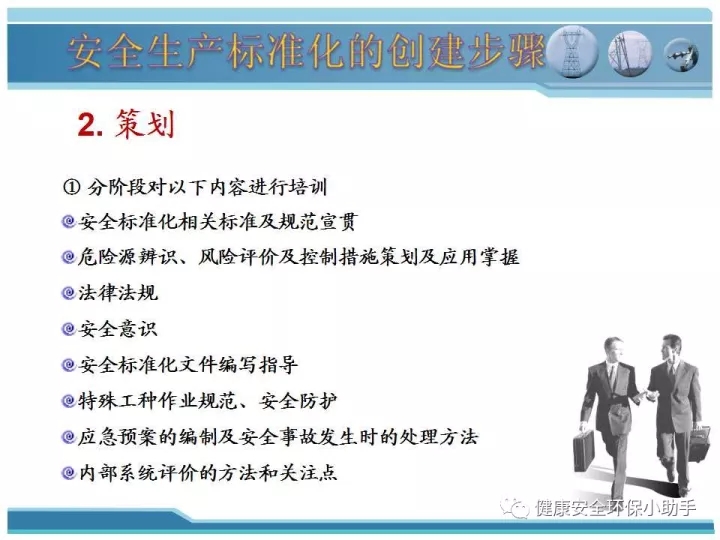 安全生产标准化的创建步骤

2. 策划

① 分阶段对以下内容进行培训

安全标准化相关标准及规范宣贯

危险源辨识、风险评价及控制措施策划及应用掌握

法律法规

安全意识

安全标准化文件编写指导

特殊工种作业规范、安全防护

应急预案的编制及安全事故发生时的处理方法

内部系统评价的方法和关注点

健康安全环保小助手